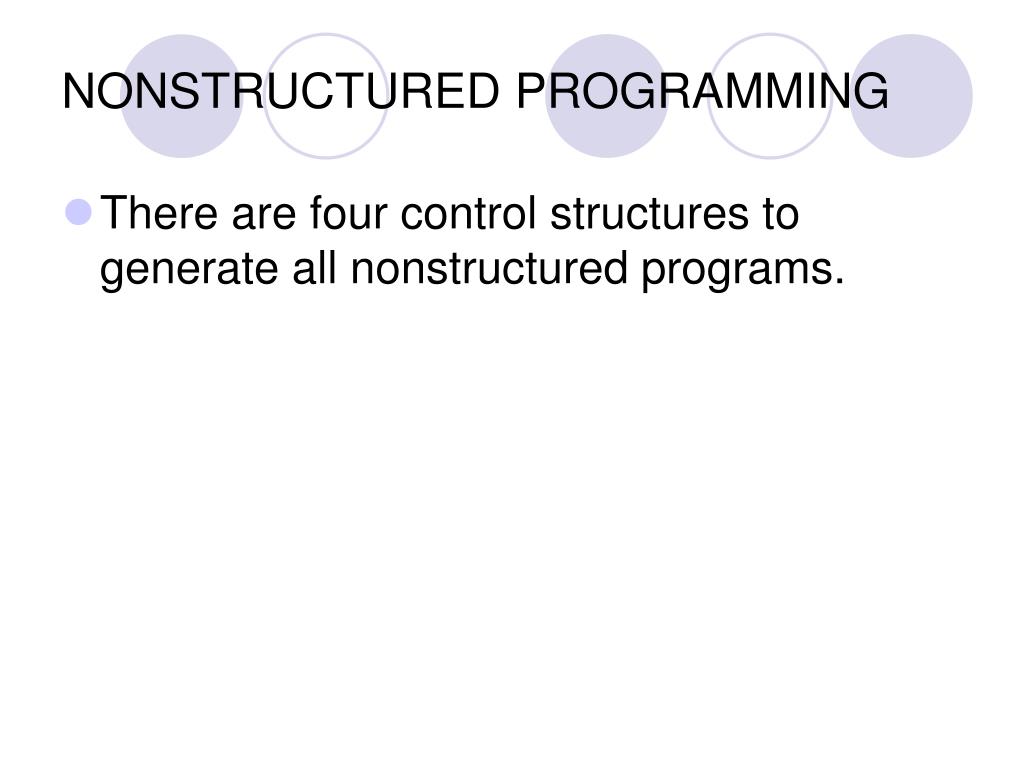 NONSTRUCTURED PROGRAMMING

There are four control structures to generate all nonstructured programs.